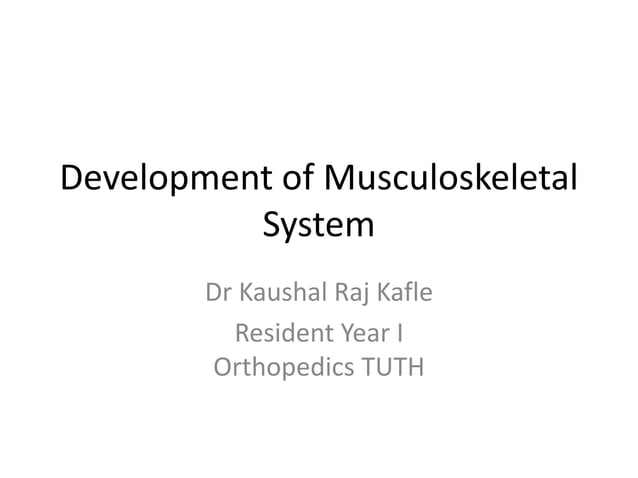 Development of Musculoskeletal System

Dr Kaushal Raj Kafle

Resident Year I
Orthopedics TUTH